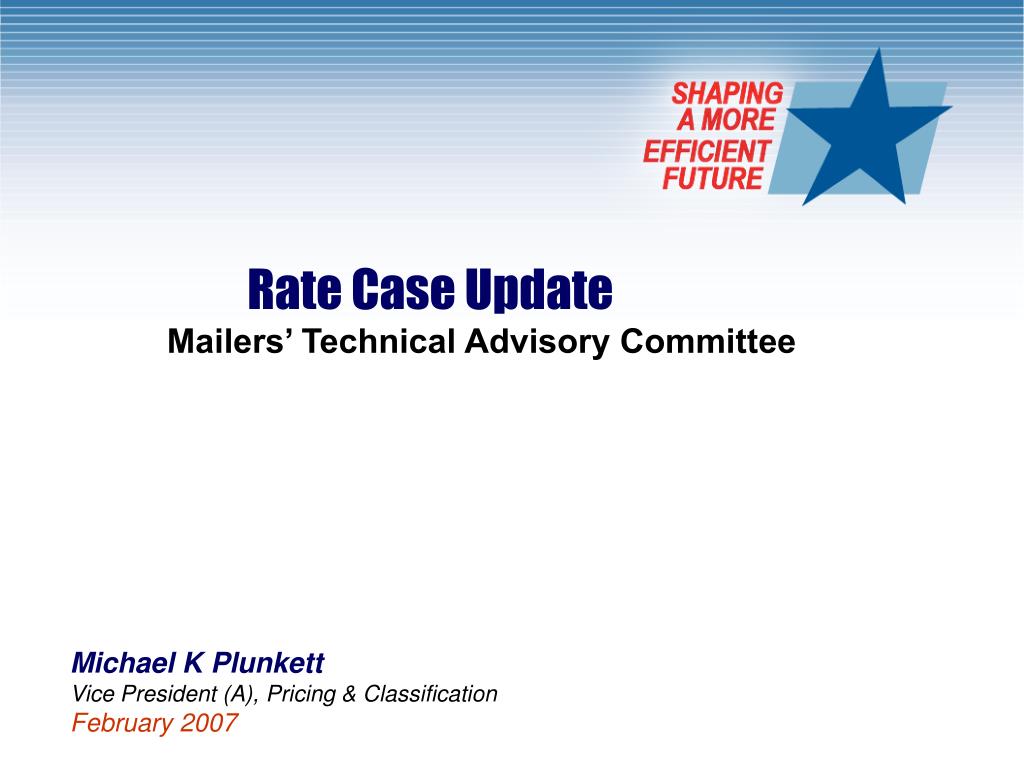 SHAPING A MORE EFFICIENT FUTURE

Rate Case Update

Mailers’ Technical Advisory Committee

Michael K Plunkett

Vice President (A), Pricing & Classification

February 2007